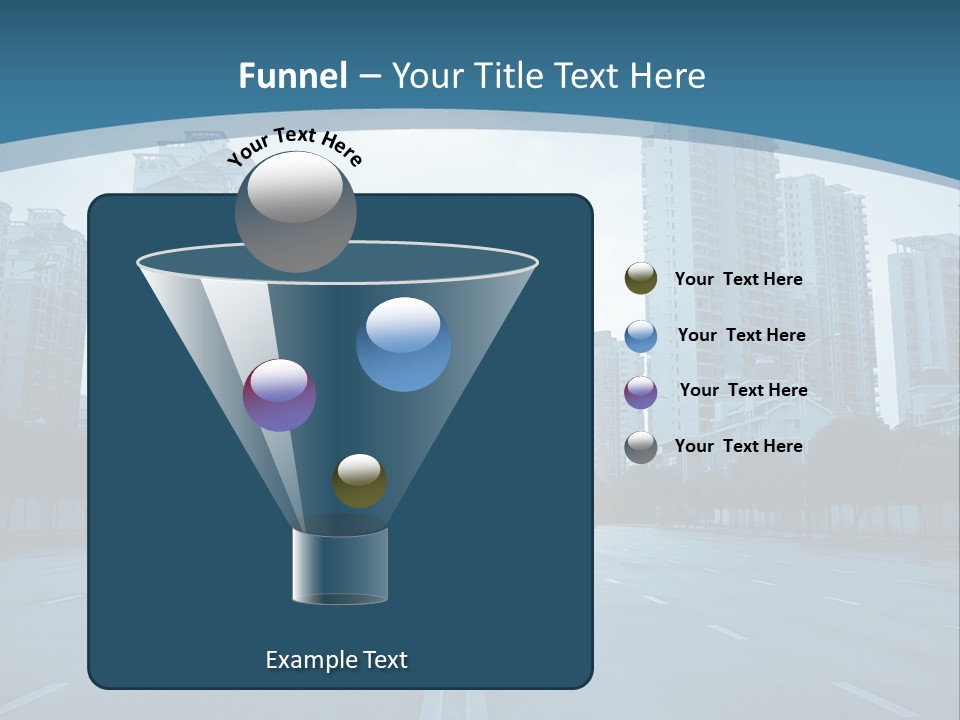 Funnel – Your Title Text Here

Your Text Here

Your Text Here

Your Text Here

Your Text Here

Your Text Here

Example Text